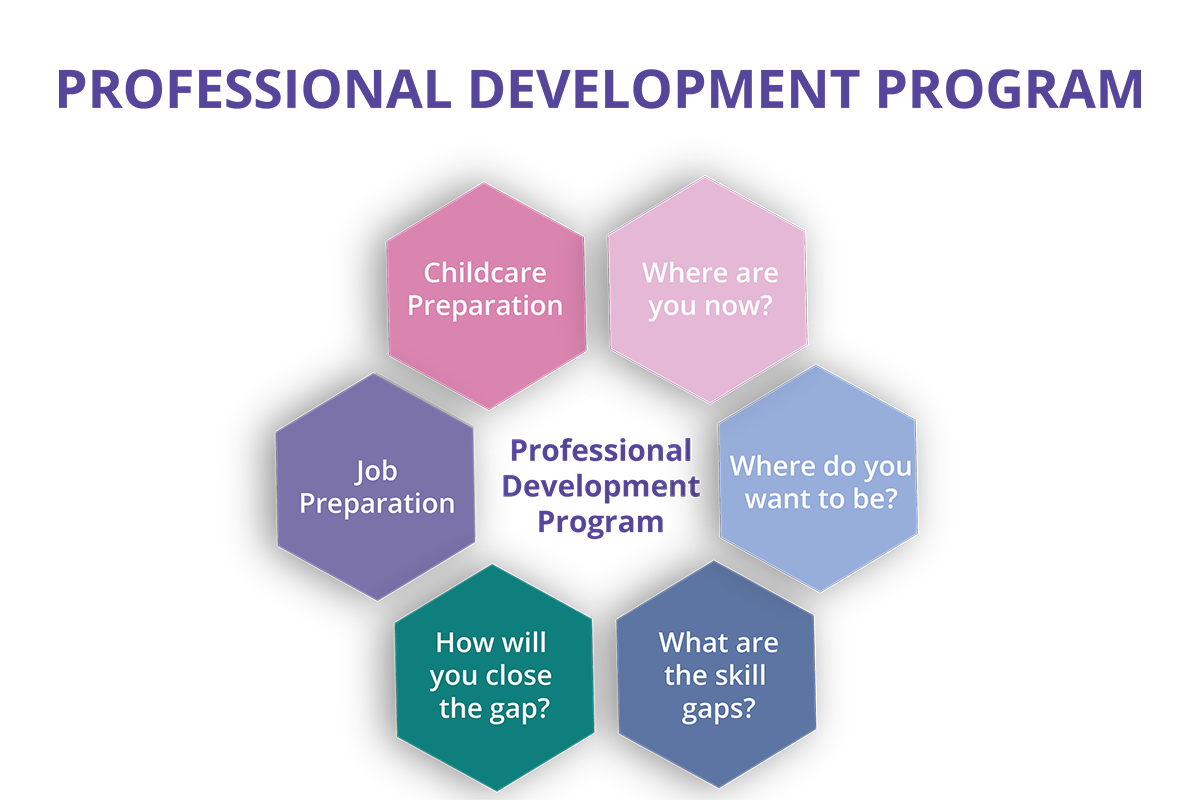 PROFESSIONAL DEVELOPMENT PROGRAM

Childcare Preparation

Where are you now?

Job Preparation

Professional Development Program

Where do you want to be?

How will you close the gap?

What are the skill gaps?